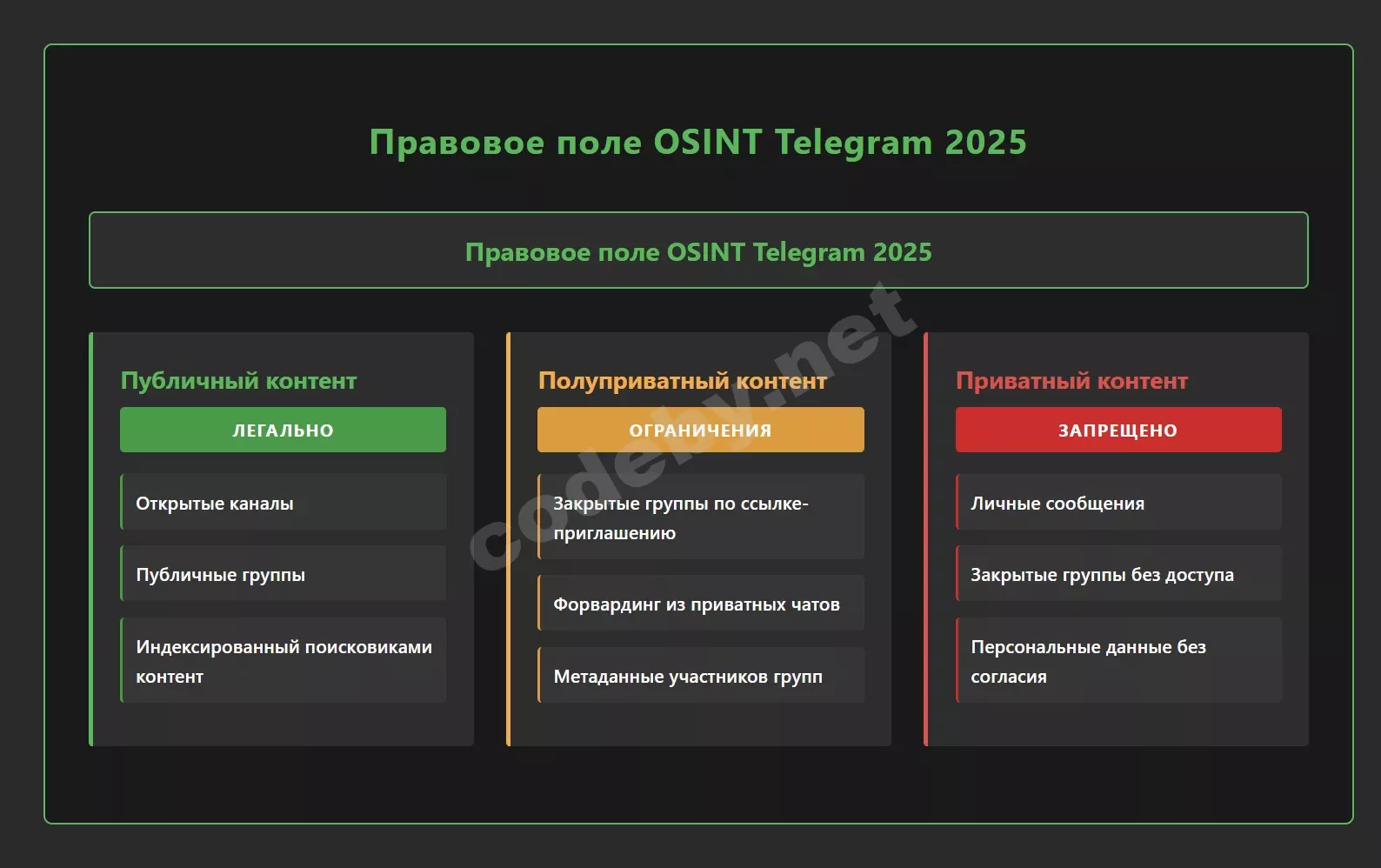 Правовое поле OSINT Telegram 2025

Правовое поле OSINT Telegram 2025

Публичный контент

ЛЕГАЛЬНО

Открытые каналы

Публичные группы

Индексированный поисковиками контент

Полуприватный контент

ОГРАНИЧЕНИЯ

Закрытые группы по ссылке-приглашению

Форвардинг из приватных чатов

Метаданные участников групп

Приватный контент

ЗАПРЕЩЕНО

Личные сообщения

Закрытые группы без доступа

Персональные данные без согласия

codeby.net